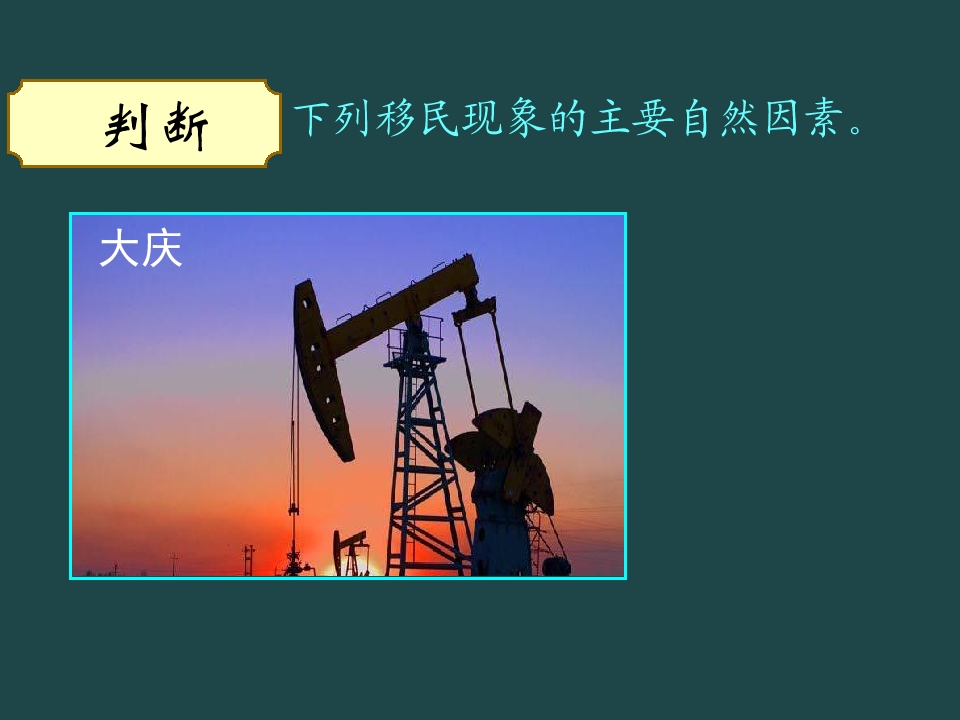 判断

下列移民现象的主要自然因素。

大庆